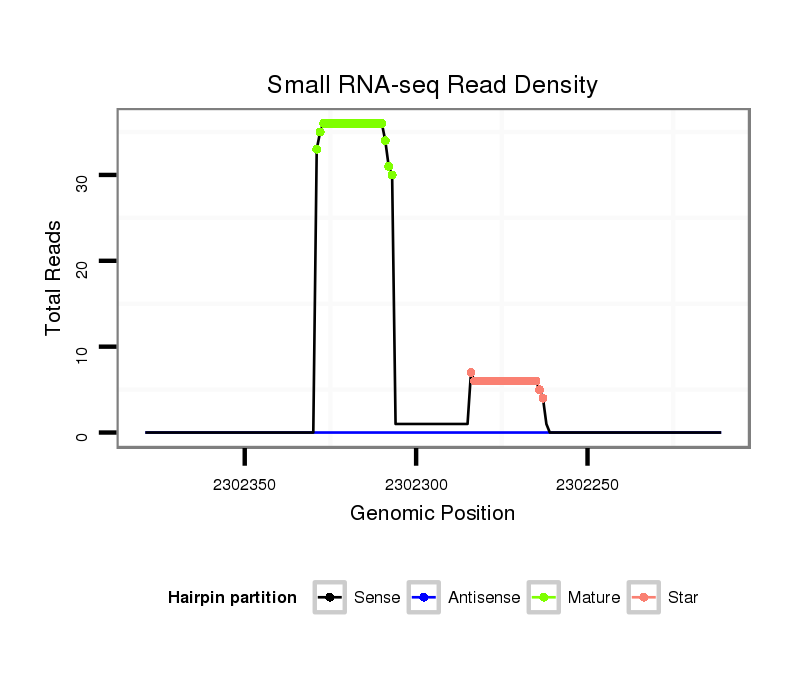 Small RNA-seq Read Density

Total Reads

30
20
10
0

2302350
2302300
2302250

Genomic Position

Hairpin partition Sense Antisense Mature Star